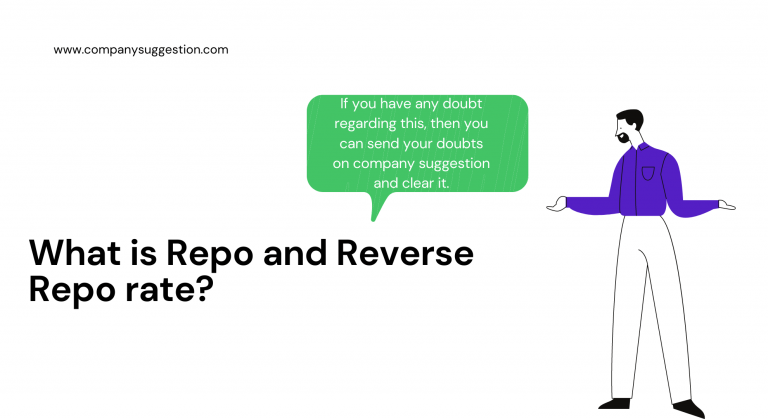 www.companysuggestion.com

If you have any doubt regarding this, then you can send your doubts on company suggestion and clear it.

What is Repo and Reverse Repo rate?